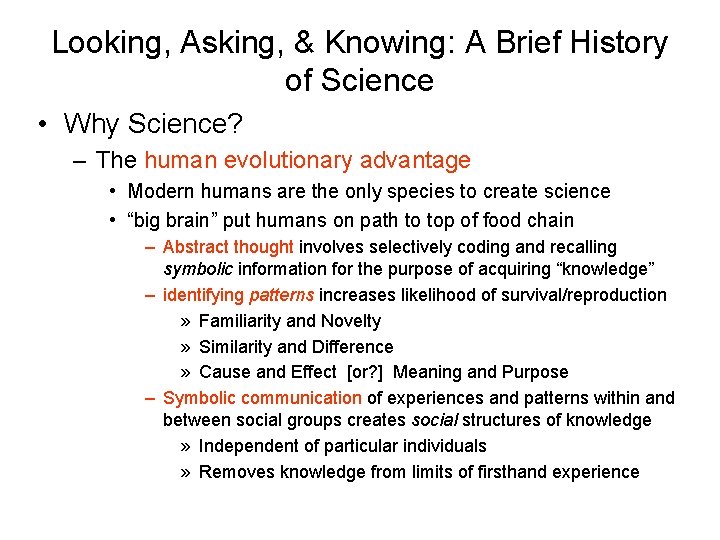 Looking, Asking, & Knowing: A Brief History of Science

• Why Science?

– The human evolutionary advantage

• Modern humans are the only species to create science

• “big brain” put humans on path to top of food chain

– Abstract thought involves selectively coding and recalling symbolic information for the purpose of acquiring “knowledge”

– identifying patterns increases likelihood of survival/reproduction

» Familiarity and Novelty

» Similarity and Difference

» Cause and Effect [or?] Meaning and Purpose

– Symbolic communication of experiences and patterns within and between social groups creates social structures of knowledge

» Independent of particular individuals

» Removes knowledge from limits of firsthand experience